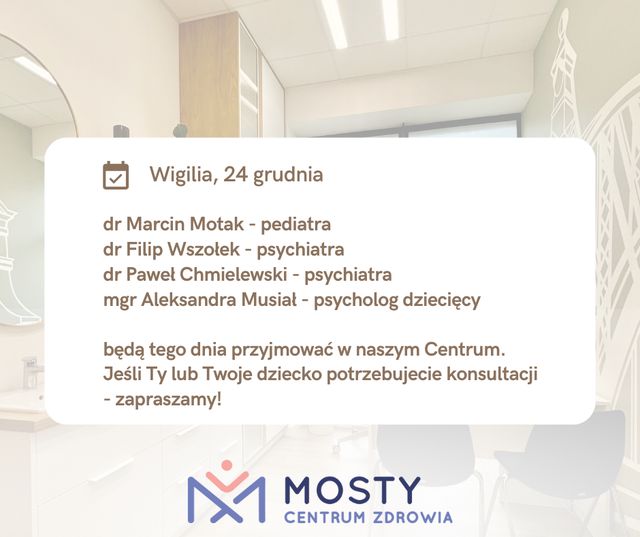 Wigilia, 24 grudnia

dr Marcin Motak - pediatra
dr Filip Wszołek - psychiatra
dr Paweł Chmielewski - psychiatra
mgr Aleksandra Musiał - psycholog dziecięcy

będą tego dnia przyjmować w naszym Centrum. Jeśli Ty lub Twoje dziecko potrzebujecie konsultacji - zapraszamy!

MOSTY
CENTRUM ZDROWIA